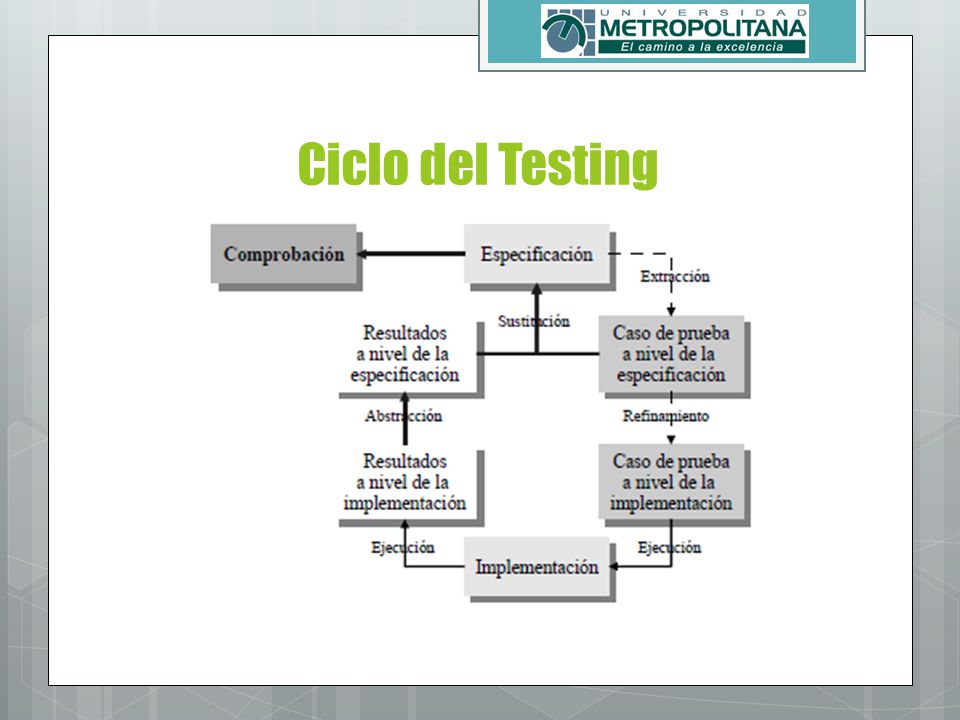 UNIVERSIDAD METROPOLITANA
El camino a la excelencia

Ciclo del Testing

Comprobación

Especificación

Extracción

Sustitución

Resultados a nivel de la especificación

Caso de prueba a nivel de la especificación

Abstracción

Refinamiento

Resultados a nivel de la implementación

Caso de prueba a nivel de la implementación

Ejecución

Ejecución

Implementación